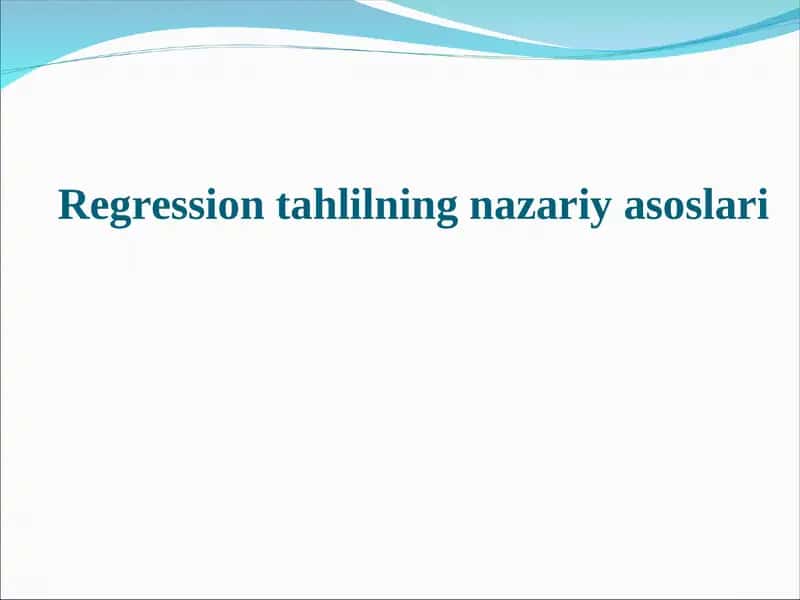 Regression tahlilning nazariy asoslari